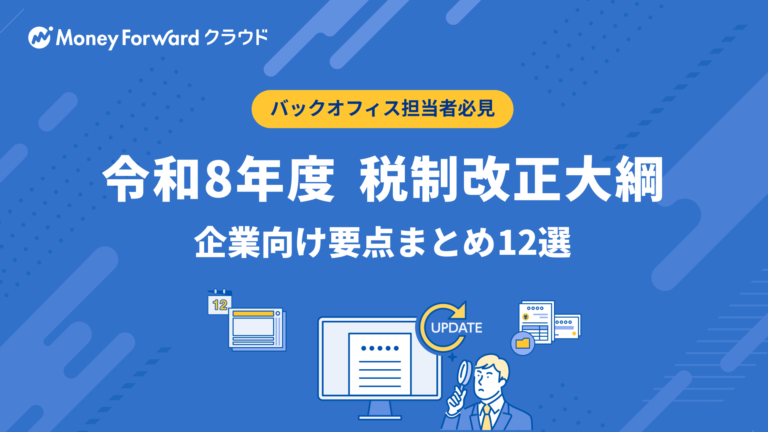 Money Forward クラウド

バックオフィス担当者必見

令和8年度 税制改正大綱

企業向け要点まとめ12選

12

UPDATE